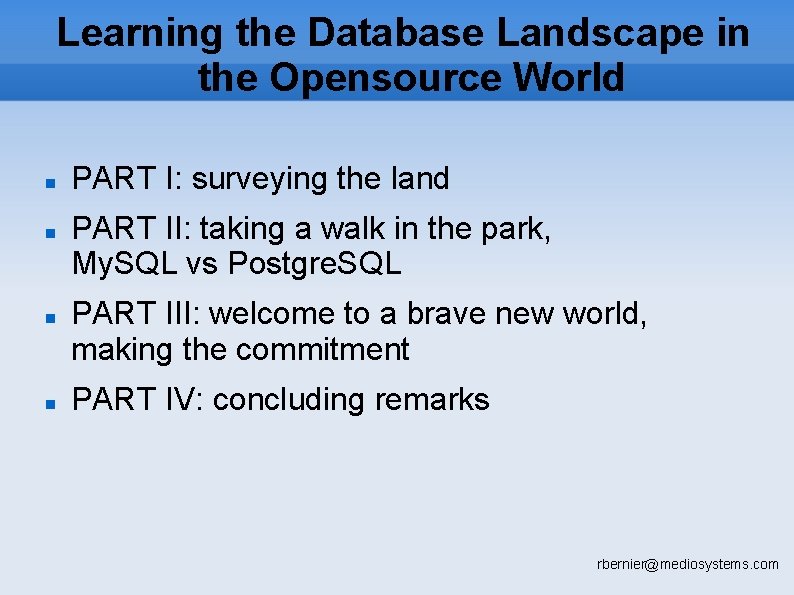 Learning the Database Landscape in the Opensource World

- PART I: surveying the land
- PART II: taking a walk in the park, MySQL vs PostgreSQL
- PART III: welcome to a brave new world, making the commitment
- PART IV: concluding remarks

rbernier@mediosystems.com